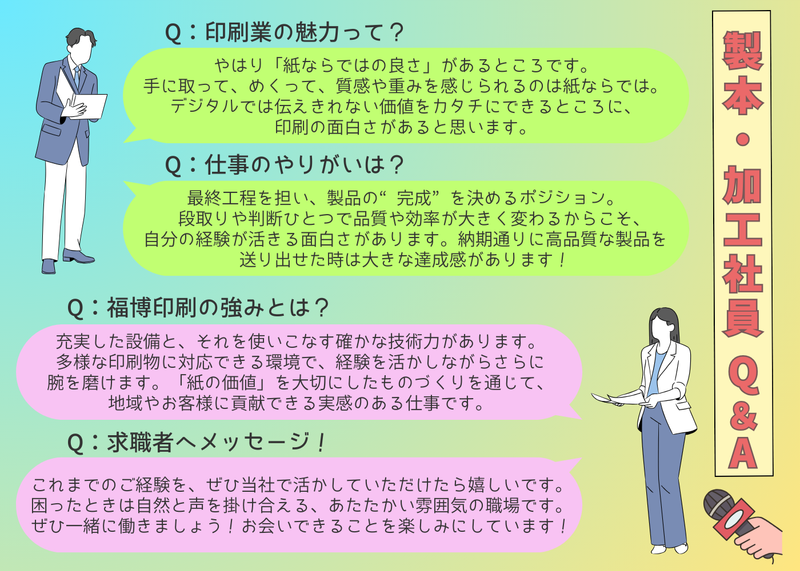 製本・加工社員Q＆A

Q：印刷業の魅力って？

やはり「紙ならではの良さ」があるところです。手に取って、めくって、質感や重みを感じられるのは紙ならでは。デジタルでは伝えきれない価値をカタチにできるところに、印刷の面白さがあると思います。

Q：仕事のやりがいは？

最終工程を担い、製品の“完成”を決めるポジション。段取りや判断ひとつで品質や効率が大きく変わるからこそ、自分の経験が活きる面白さがあります。納期通りに高品質な製品を送り出せた時は大きな達成感があります！

Q：福博印刷の強みとは？

充実した設備と、それを使いこなす確かな技術力があります。多様な印刷物に対応できる環境で、経験を活かしながらさらに腕を磨けます。「紙の価値」を大切にしたものづくりを通じて、地域やお客様に貢献できる実感のある仕事です。

Q：求職者へメッセージ！

これまでのご経験を、ぜひ当社で活かしていただけたら嬉しいです。困ったときは自然と声を掛け合える、あたたかい雰囲気の職場です。ぜひ一緒に働きましょう！お会いできることを楽しみにしています！